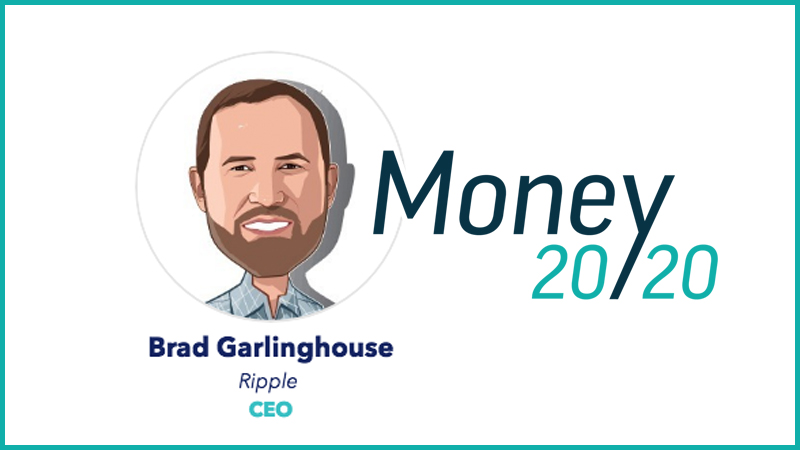 Money 20/20

Brad Garlinghouse

Ripple

CEO